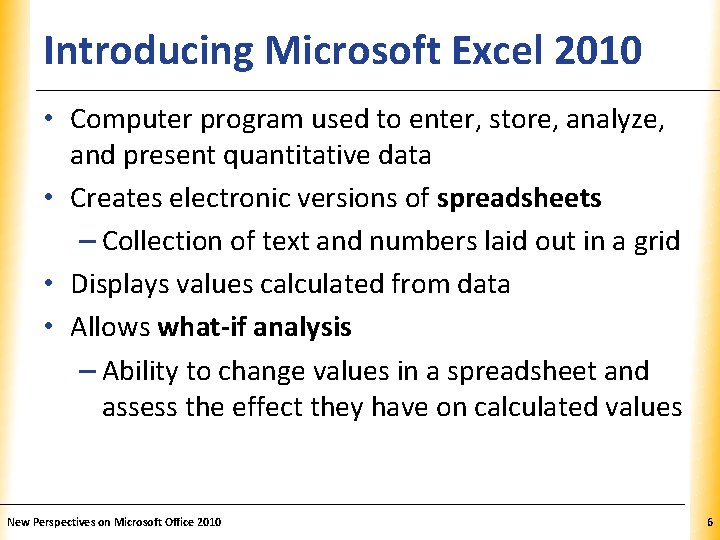 Introducing Microsoft Excel 2010

• Computer program used to enter, store, analyze, and present quantitative data

• Creates electronic versions of spreadsheets

– Collection of text and numbers laid out in a grid

• Displays values calculated from data

• Allows what-if analysis

– Ability to change values in a spreadsheet and assess the effect they have on calculated values

New Perspectives on Microsoft Office 2010

6